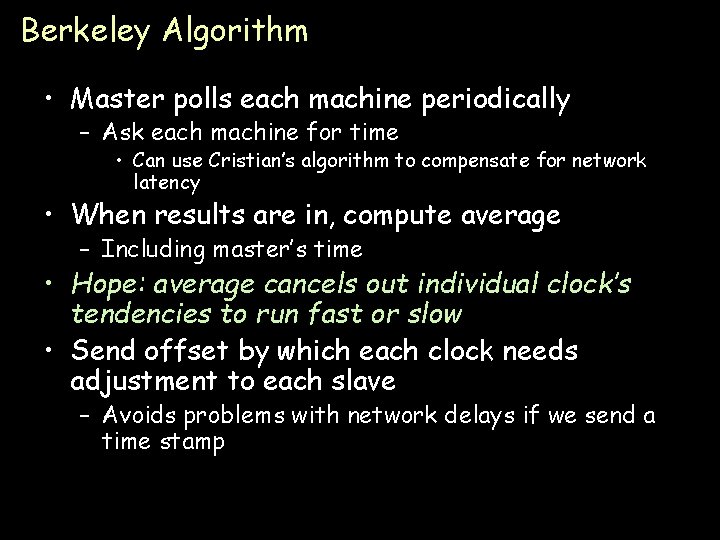 Berkeley Algorithm

• Master polls each machine periodically
 – Ask each machine for time
  • Can use Cristian's algorithm to compensate for network latency
• When results are in, compute average
 – Including master's time
• Hope: average cancels out individual clock's tendencies to run fast or slow
• Send offset by which each clock needs adjustment to each slave
 – Avoids problems with network delays if we send a time stamp